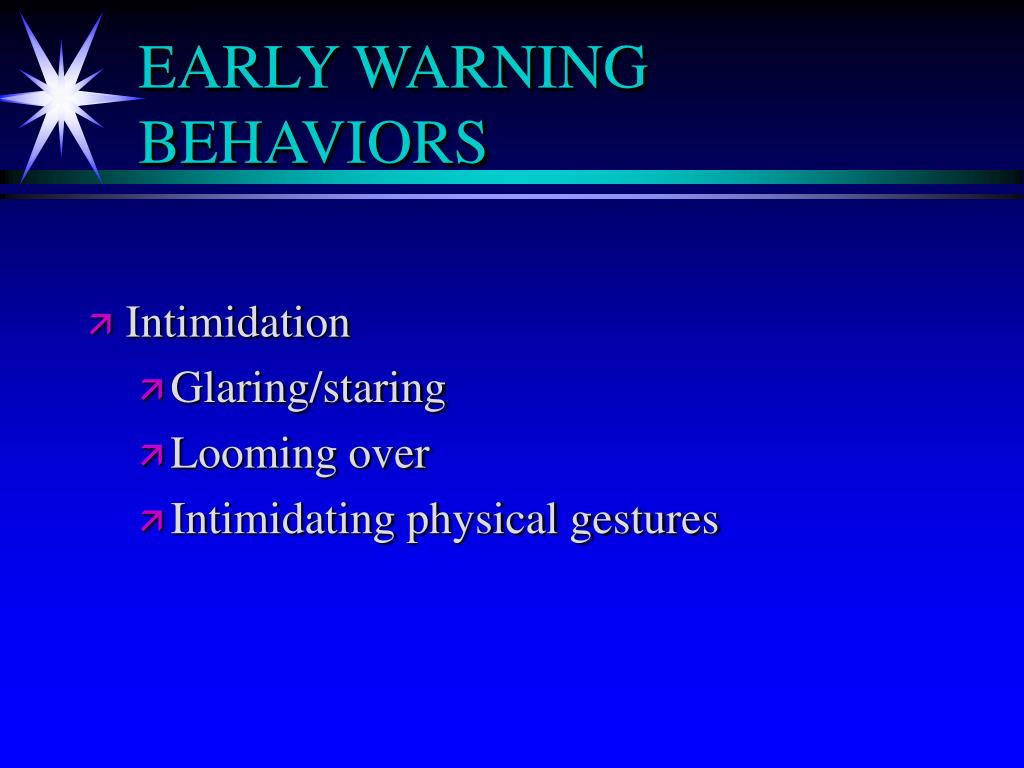 EARLY WARNING BEHAVIORS

Intimidation
Glaring/staring
Looming over
Intimidating physical gestures